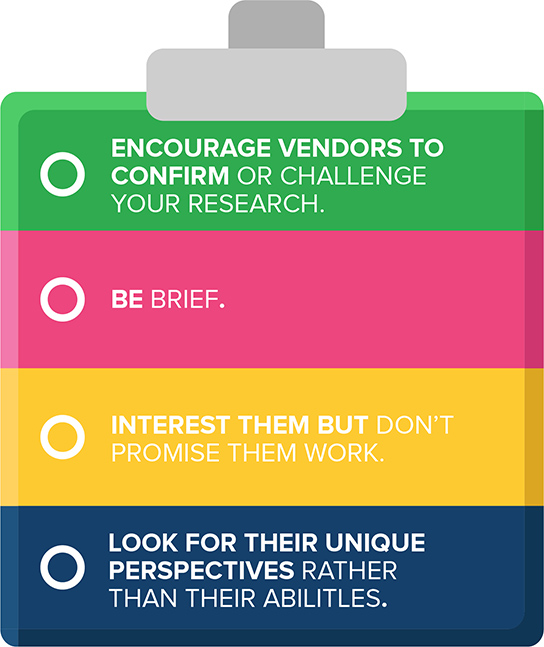 ENCOURAGE VENDORS TO CONFIRM OR CHALLENGE YOUR RESEARCH.

BE BRIEF.

INTEREST THEM BUT DON'T PROMISE THEM WORK.

LOOK FOR THEIR UNIQUE PERSPECTIVES RATHER THAN THEIR ABILITLES.